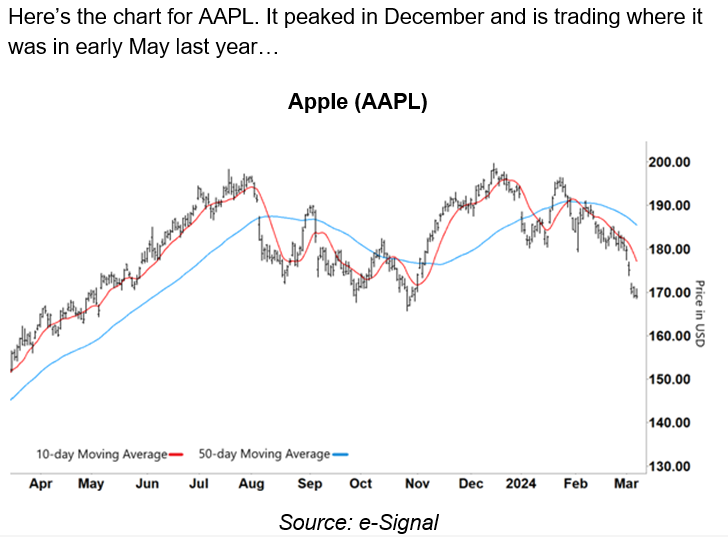 Here's the chart for AAPL. It peaked in December and is trading where it was in early May last year…

Apple (AAPL)

200.00
190.00
180.00
170.00
160.00
150.00
140.00
130.00

Price in USD

10-day Moving Average 50-day Moving Average

Apr May Jun Jul Aug Sep Oct Nov Dec 2024 Feb Mar

Source: e-Signal